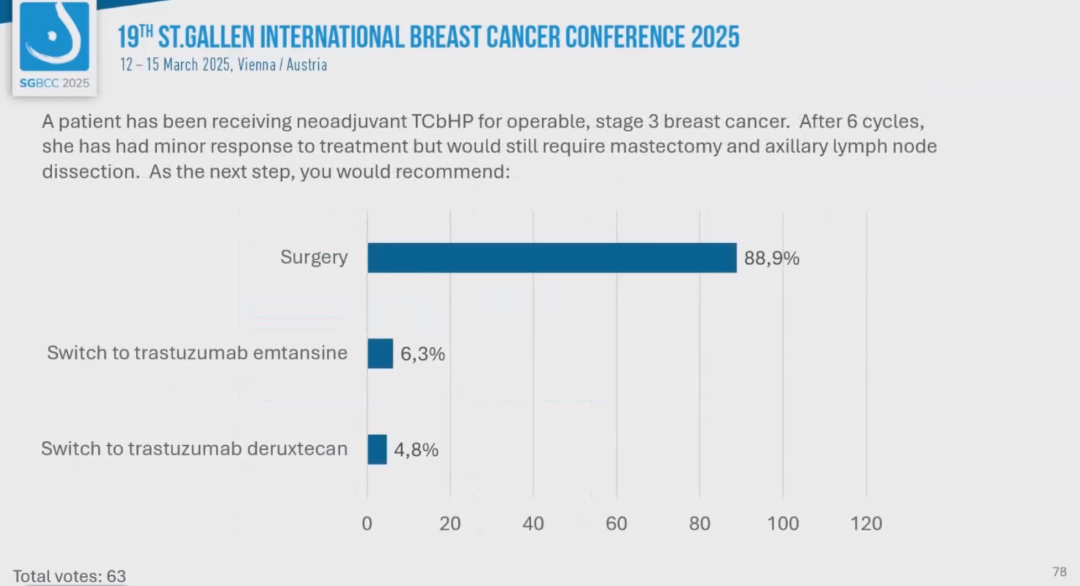 SGBCC 2025

19TH ST.GALLEN INTERNATIONAL BREAST CANCER CONFERENCE 2025
12 – 15 March 2025, Vienna / Austria

A patient has been receiving neoadjuvant TCbHP for operable, stage 3 breast cancer. After 6 cycles, she has had minor response to treatment but would still require mastectomy and axillary lymph node dissection. As the next step, you would recommend:

Surgery 88,9%

Switch to trastuzumab emtansine 6,3%

Switch to trastuzumab deruxtecan 4,8%

0 20 40 60 80 100 120

Total votes: 63

78